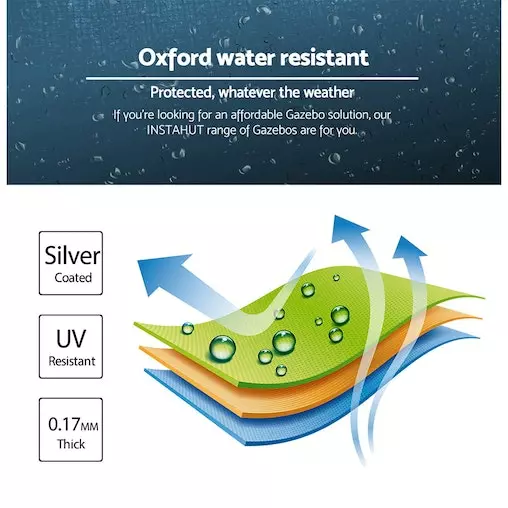 Oxford water resistant

Protected, whatever the weather

If you're looking for an affordable Gazebo solution, our INSTAHUT range of Gazebos are for you.

Silver
Coated

UV
Resistant

0.17MM
Thick